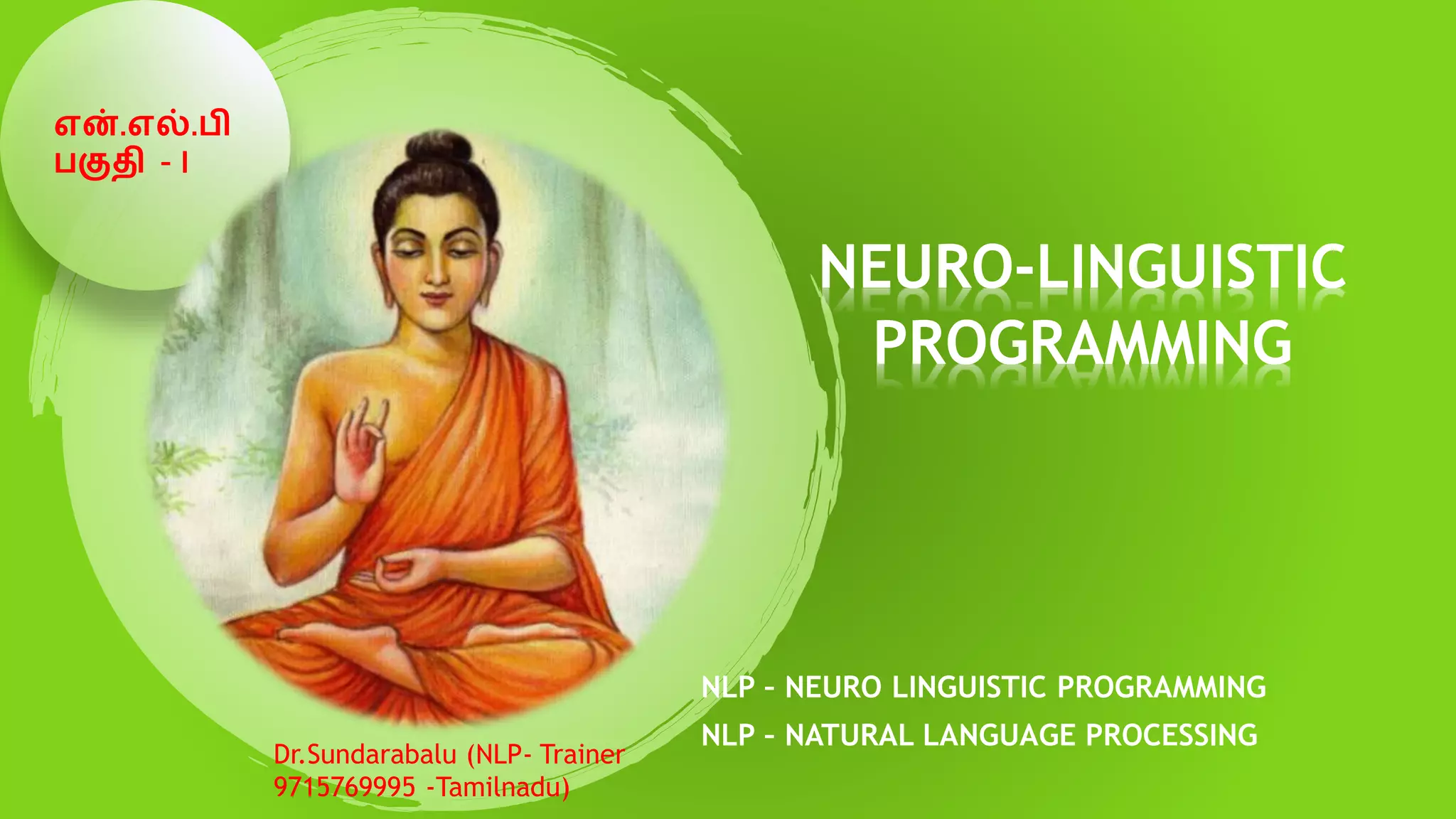 என்.எல்.பி
பகுதி - I

NEURO-LINGUISTIC PROGRAMMING

NLP – NEURO LINGUISTIC PROGRAMMING

NLP – NATURAL LANGUAGE PROCESSING

Dr.Sundarabalu (NLP- Trainer 9715769995 -Tamilnadu)